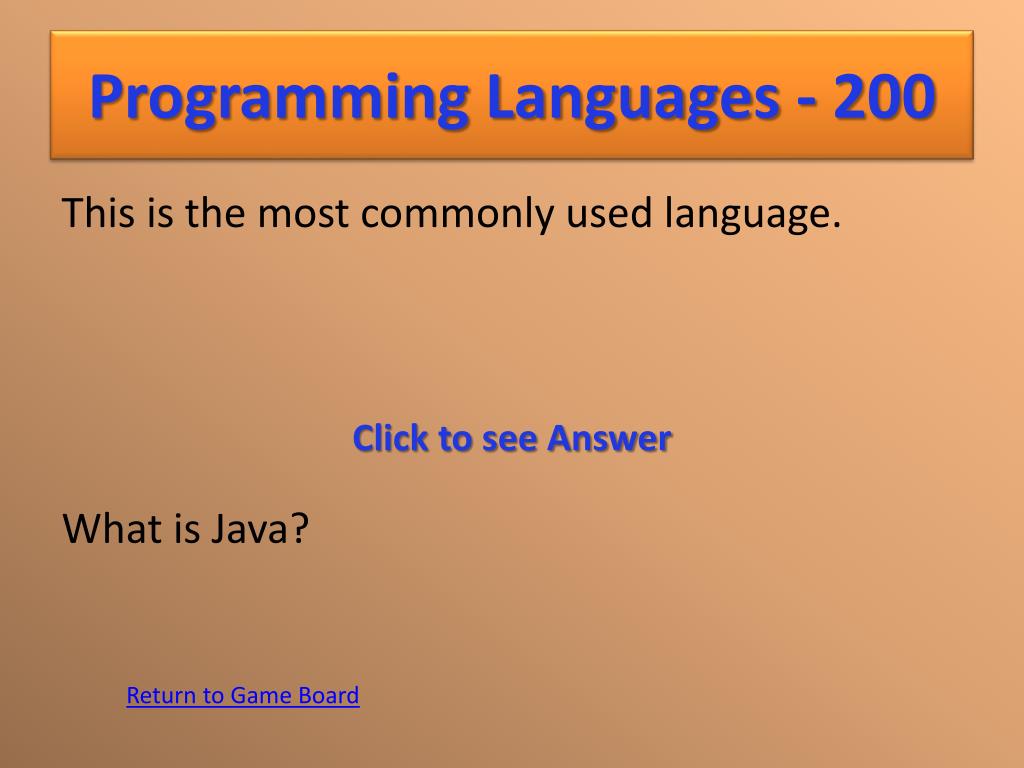 Programming Languages - 200

This is the most commonly used language.

Click to see Answer

What is Java?

Return to Game Board